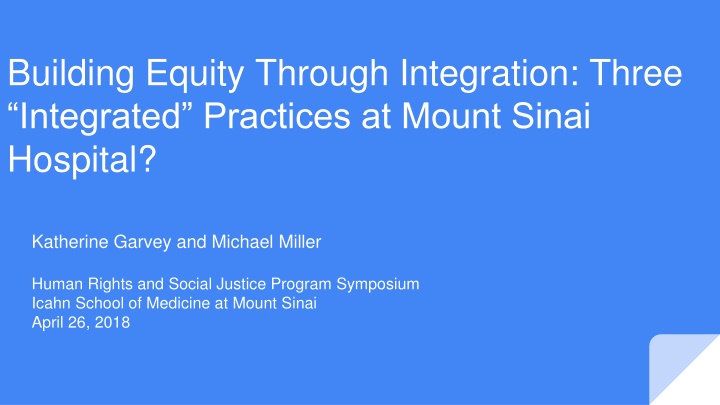 Building Equity Through Integration: Three “Integrated” Practices at Mount Sinai Hospital?

Katherine Garvey and Michael Miller

Human Rights and Social Justice Program Symposium
Icahn School of Medicine at Mount Sinai
April 26, 2018